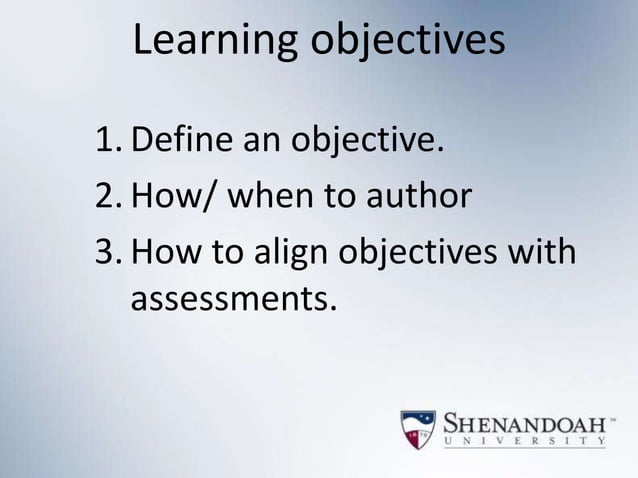 Learning objectives

1. Define an objective.
2. How/ when to author
3. How to align objectives with assessments.

SHENANDOAH™
UNIVERSITY